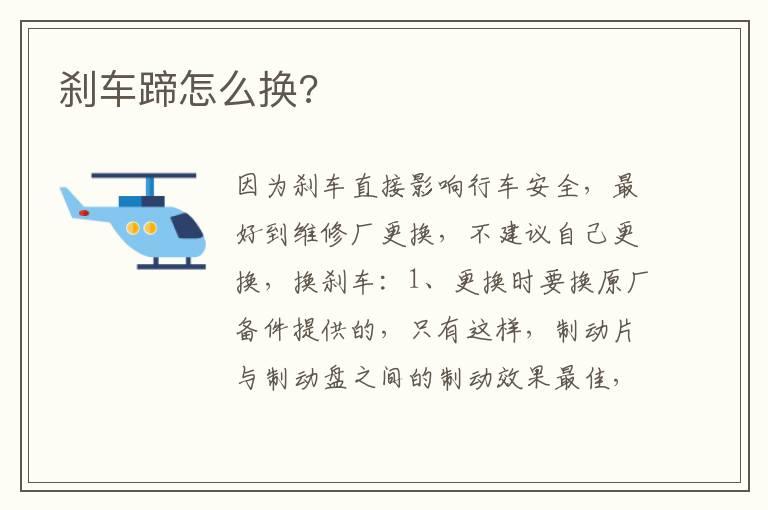 刹车蹄怎么换?

因为刹车直接影响行车安全，最好到维修厂更换，不建议自己更换，换刹车：1、更换时要换原厂备件提供的，只有这样，制动片与制动盘之间的制动效果最佳，